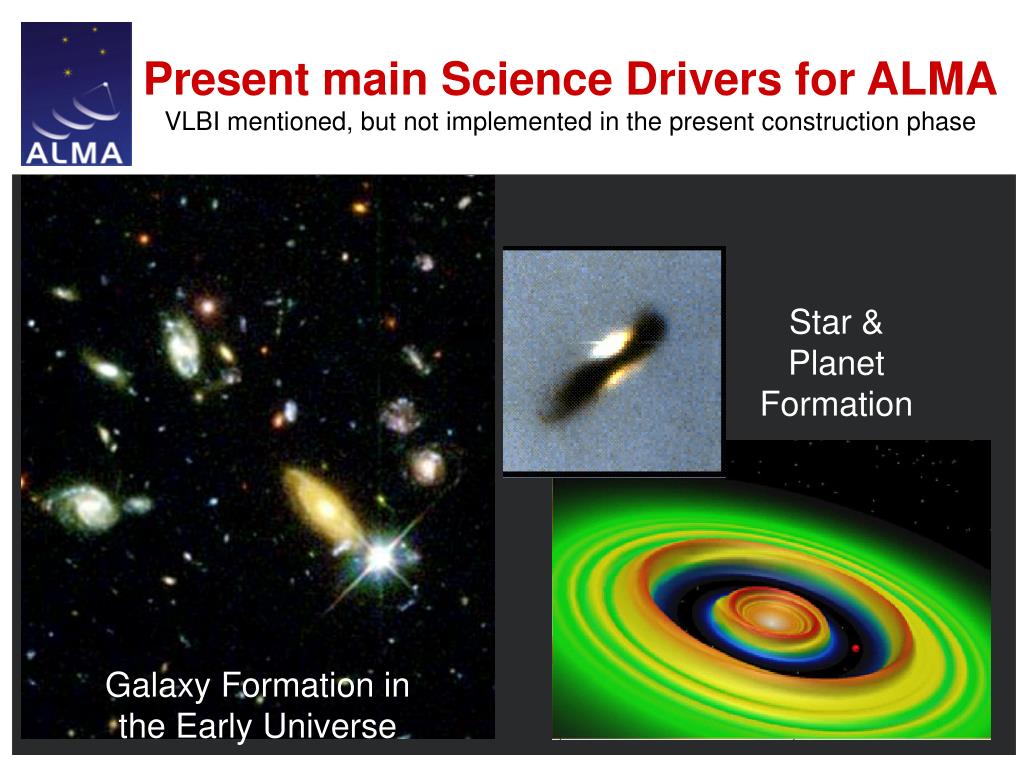 ALMA

Present main Science Drivers for ALMA

VLBI mentioned, but not implemented in the present construction phase

Star & Planet Formation

Galaxy Formation in the Early Universe